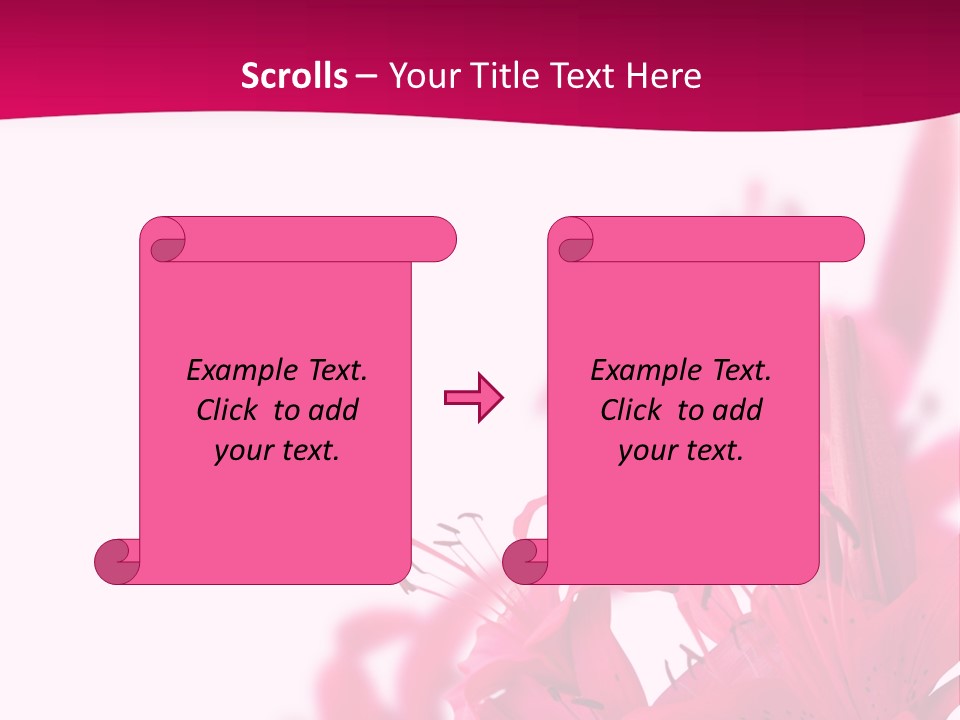 Scrolls – Your Title Text Here

Example Text. Click to add your text.

Example Text. Click to add your text.